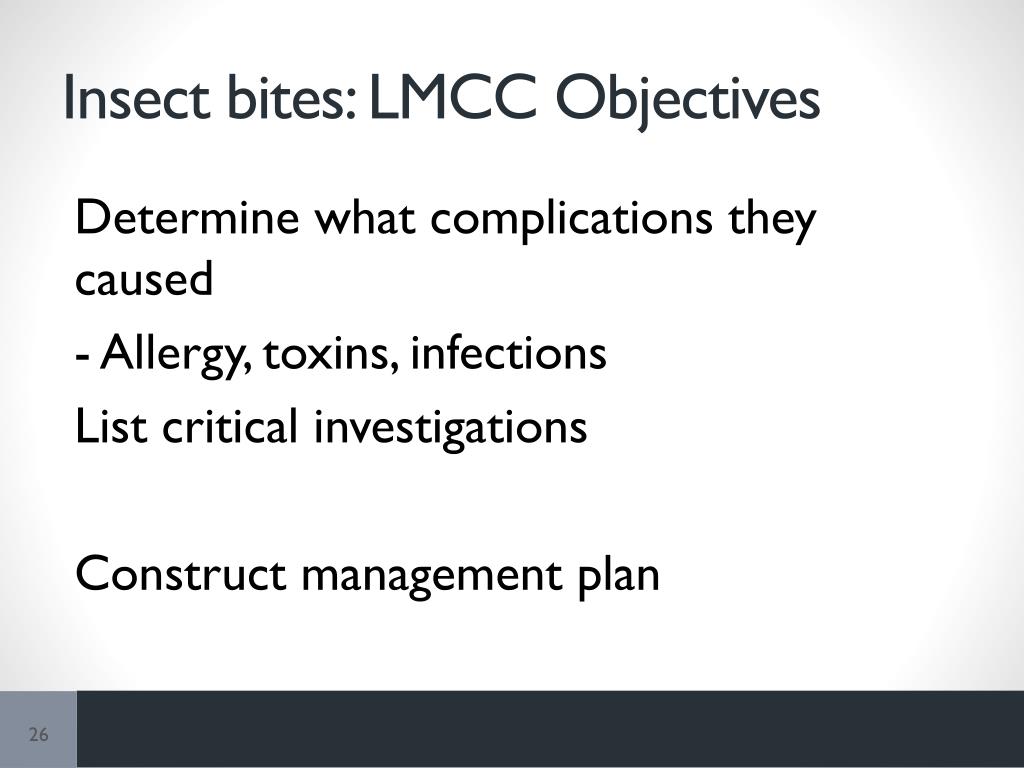 Insect bites: LMCC Objectives

Determine what complications they caused

- Allergy, toxins, infections

List critical investigations

Construct management plan

26